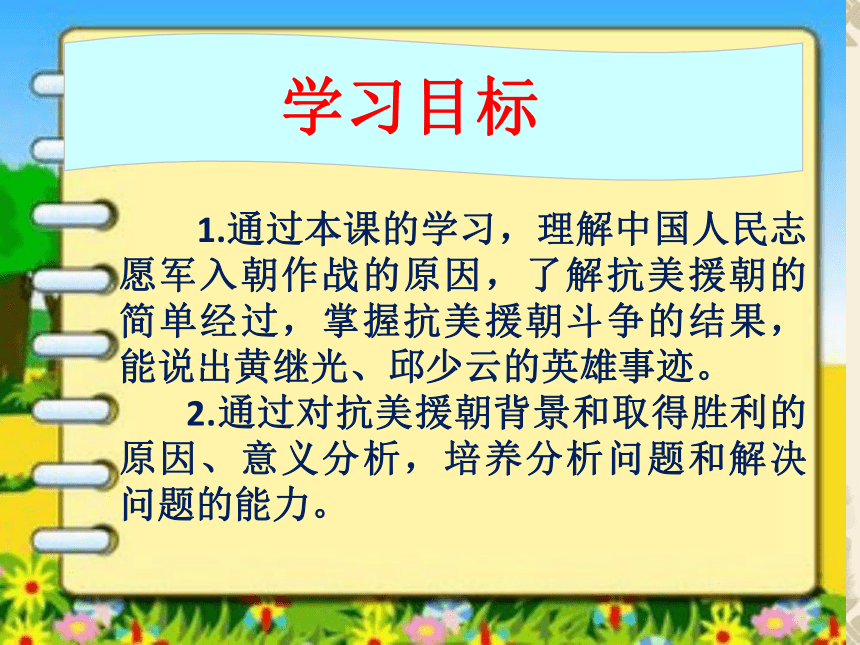 学习目标

1.通过本课的学习，理解中国人民志愿军入朝作战的原因，了解抗美援朝的简单经过，掌握抗美援朝斗争的结果，能说出黄继光、邱少云的英雄事迹。

2.通过对抗美援朝背景和取得胜利的原因、意义分析，培养分析问题和解决问题的能力。